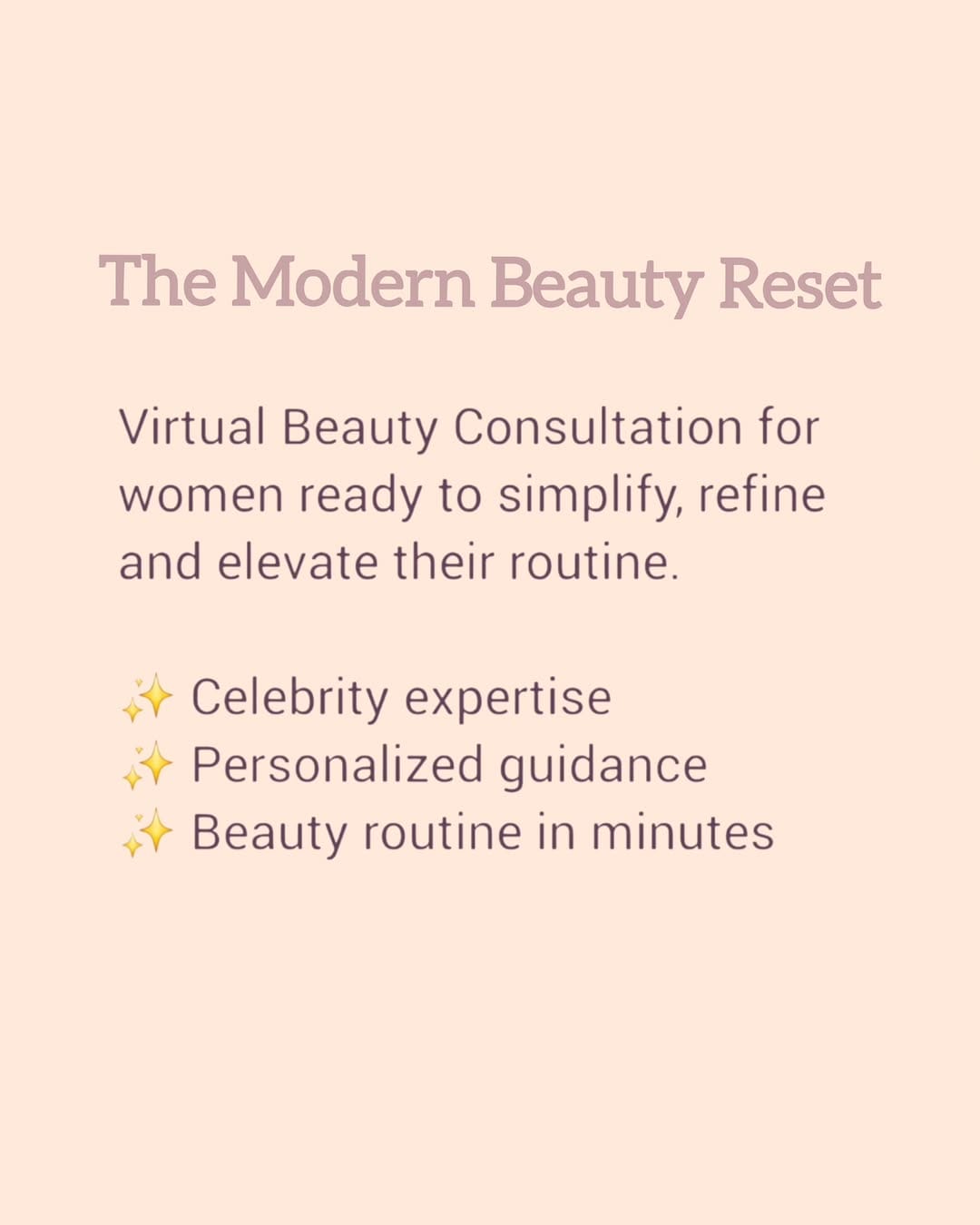 The Modern Beauty Reset

Virtual Beauty Consultation for women ready to simplify, refine and elevate their routine.

✨ Celebrity expertise
✨ Personalized guidance
✨ Beauty routine in minutes